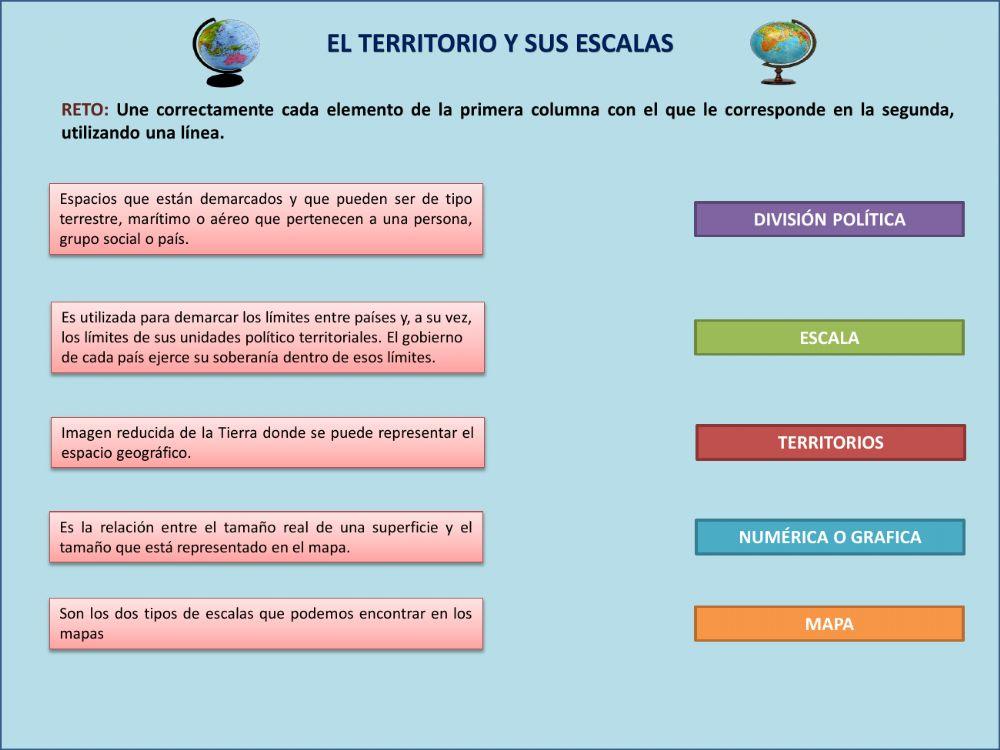 EL TERRITORIO Y SUS ESCALAS

RETO: Une correctamente cada elemento de la primera columna con el que le corresponde en la segunda, utilizando una línea.

Espacios que están demarcados y que pueden ser de tipo terrestre, marítimo o aéreo que pertenecen a una persona, grupo social o país.

Es utilizada para demarcar los límites entre países y, a su vez, los límites de sus unidades político territoriales. El gobierno de cada país ejerce su soberanía dentro de esos límites.

Imagen reducida de la Tierra donde se puede representar el espacio geográfico.

Es la relación entre el tamaño real de una superficie y el tamaño que está representado en el mapa.

Son los dos tipos de escalas que podemos encontrar en los mapas

DIVISIÓN POLÍTICA

ESCALA

TERRITORIOS

NUMÉRICA O GRAFICA

MAPA